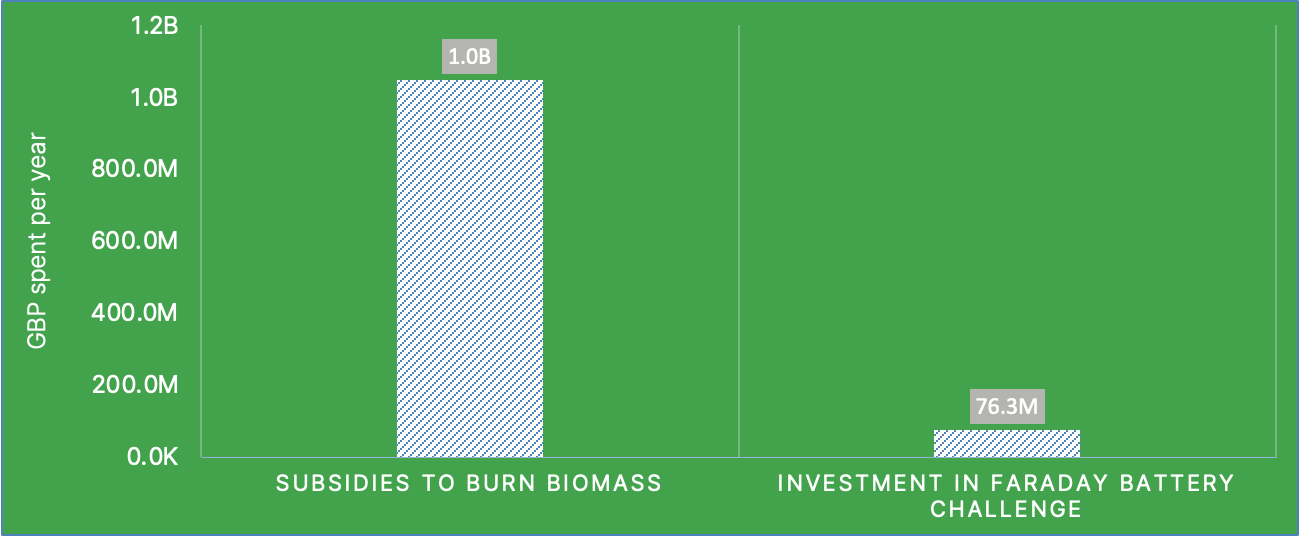 GBP spent per year

1.2B
1.0B
800.0M
600.0M
400.0M
200.0M
0.0K

1.0B

76.3M

SUBSIDIES TO BURN BIOMASS

INVESTMENT IN FARADAY BATTERY CHALLENGE